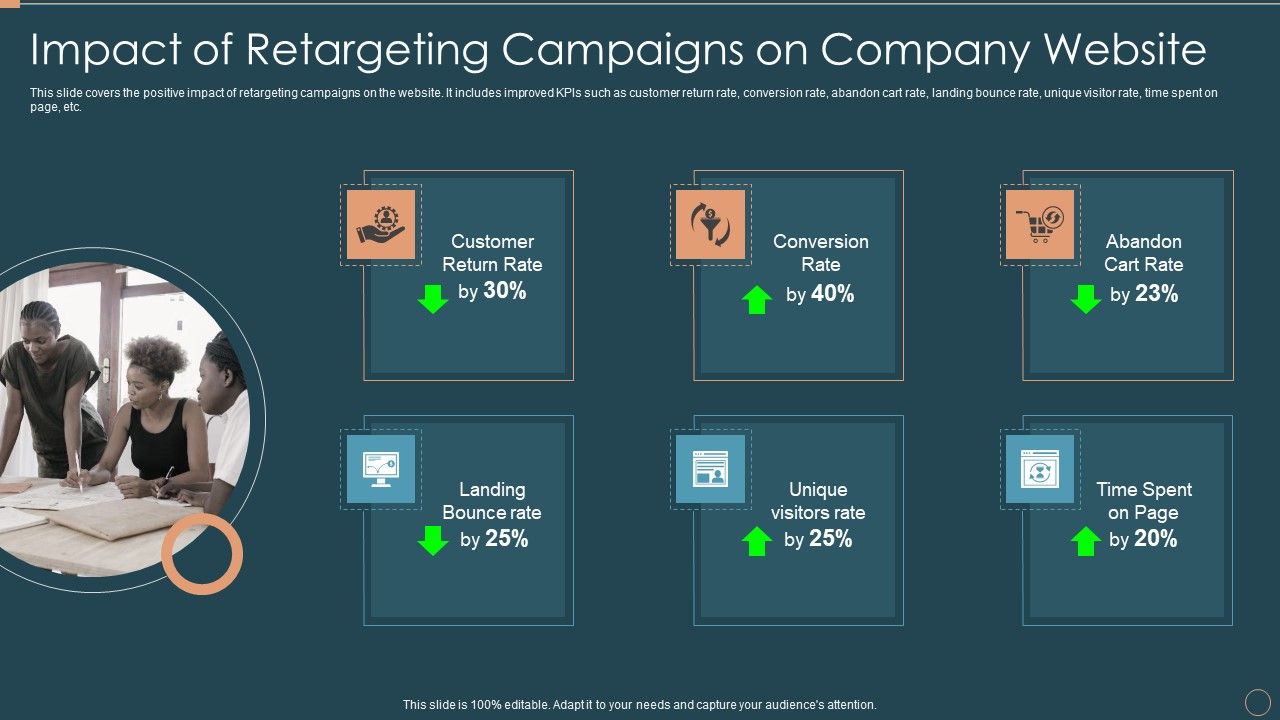 Impact of Retargeting Campaigns on Company Website

This slide covers the positive impact of retargeting campaigns on the website. It includes improved KPIs such as customer return rate, conversion rate, abandon cart rate, landing bounce rate, unique visitor rate, time spent on page, etc.

Customer Return Rate by 30%

Conversion Rate by 40%

Abandon Cart Rate by 23%

Landing Bounce rate by 25%

Unique visitors rate by 25%

Time Spent on Page by 20%

This slide is 100% editable. Adapt it to your needs and capture your audience's attention.